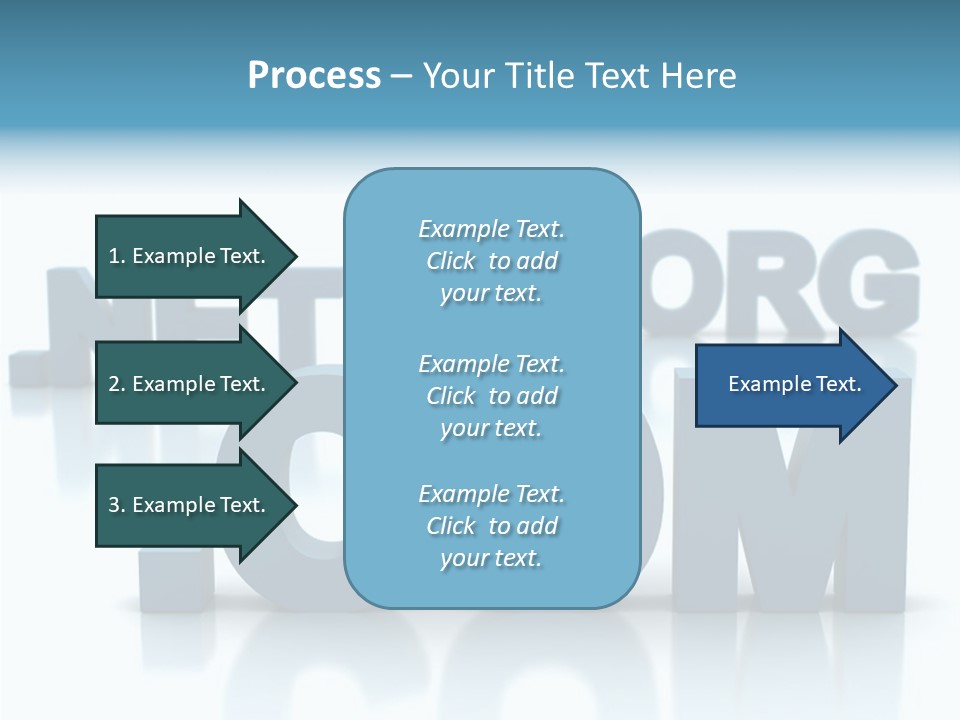 Process – Your Title Text Here

1. Example Text.

2. Example Text.

3. Example Text.

Example Text. Click to add your text.

Example Text. Click to add your text.

Example Text. Click to add your text.

Example Text.

.NET .ORG

.COM